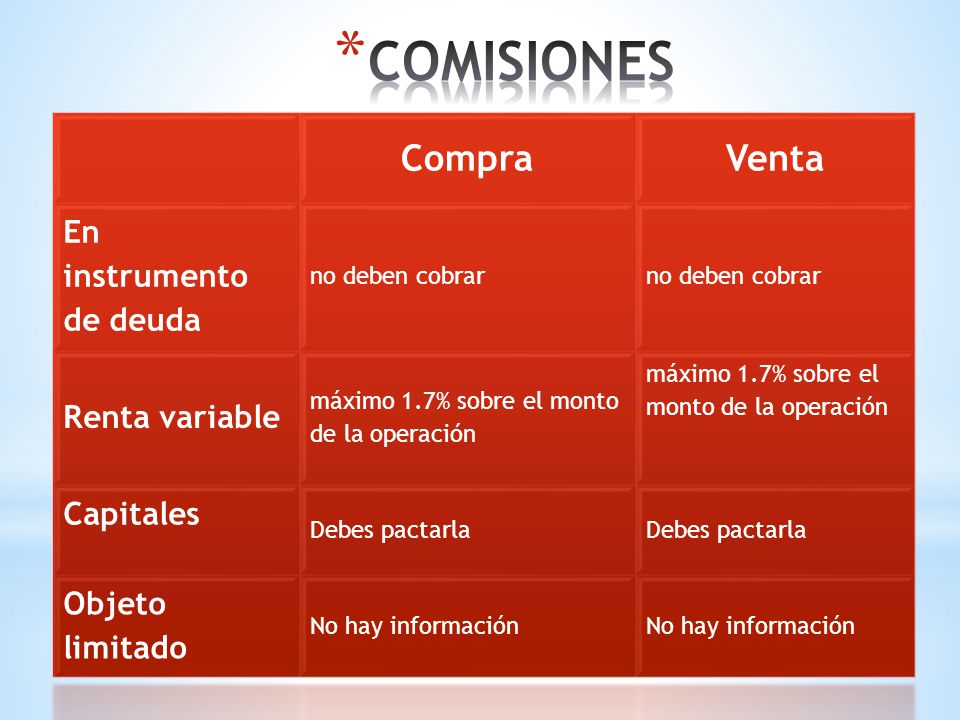 *COMISIONES

| | Compra | Venta |
|---|---|---|
| En instrumento de deuda | no deben cobrar | no deben cobrar |
| Renta variable | máximo 1.7% sobre el monto de la operación | máximo 1.7% sobre el monto de la operación |
| Capitales | Debes pactarla | Debes pactarla |
| Objeto limitado | No hay información | No hay información |